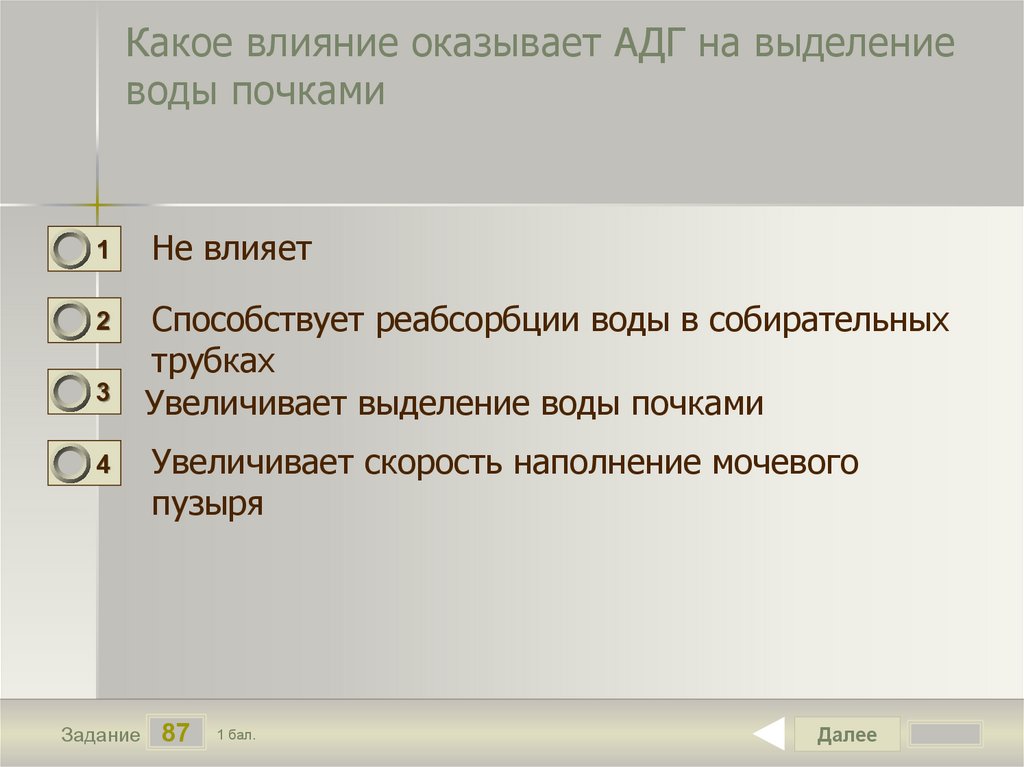 Какое влияние оказывает АДГ на выделение воды почками

1 Не влияет

2 Способствует реабсорбции воды в собирательных трубках

3 Увеличивает выделение воды почками

4 Увеличивает скорость наполнение мочевого пузыря

Задание 87 1 бал.

Далее